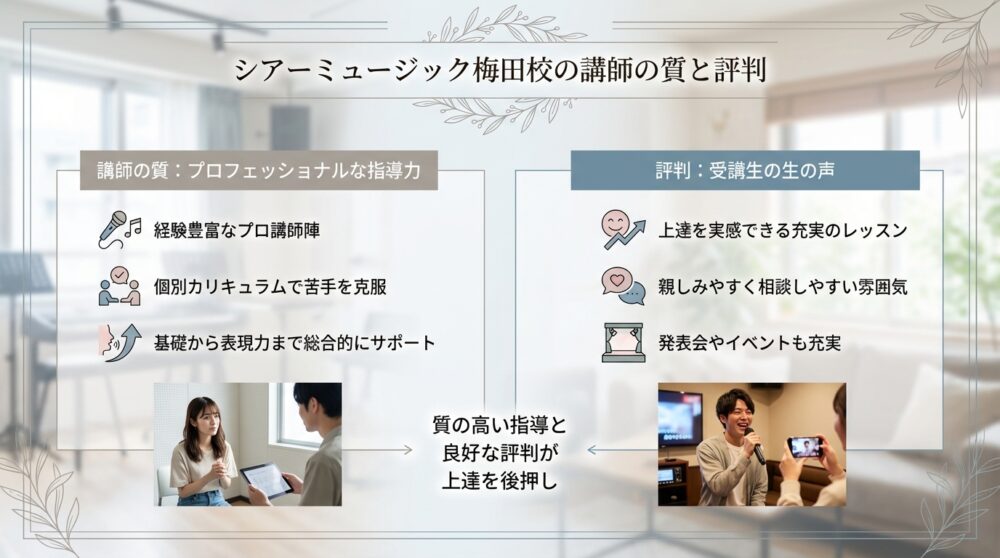 シアーミュージック梅田校の講師の質と評判

講師の質：プロフェッショナルな指導力

経験豊富なプロ講師陣

個別カリキュラムで苦手を克服

基礎から表現力まで総合的にサポート

評判：受講生の生の声

上達を実感できる充実のレッスン

親しみやすく相談しやすい雰囲気

発表会やイベントも充実

質の高い指導と良好な評判が上達を後押し